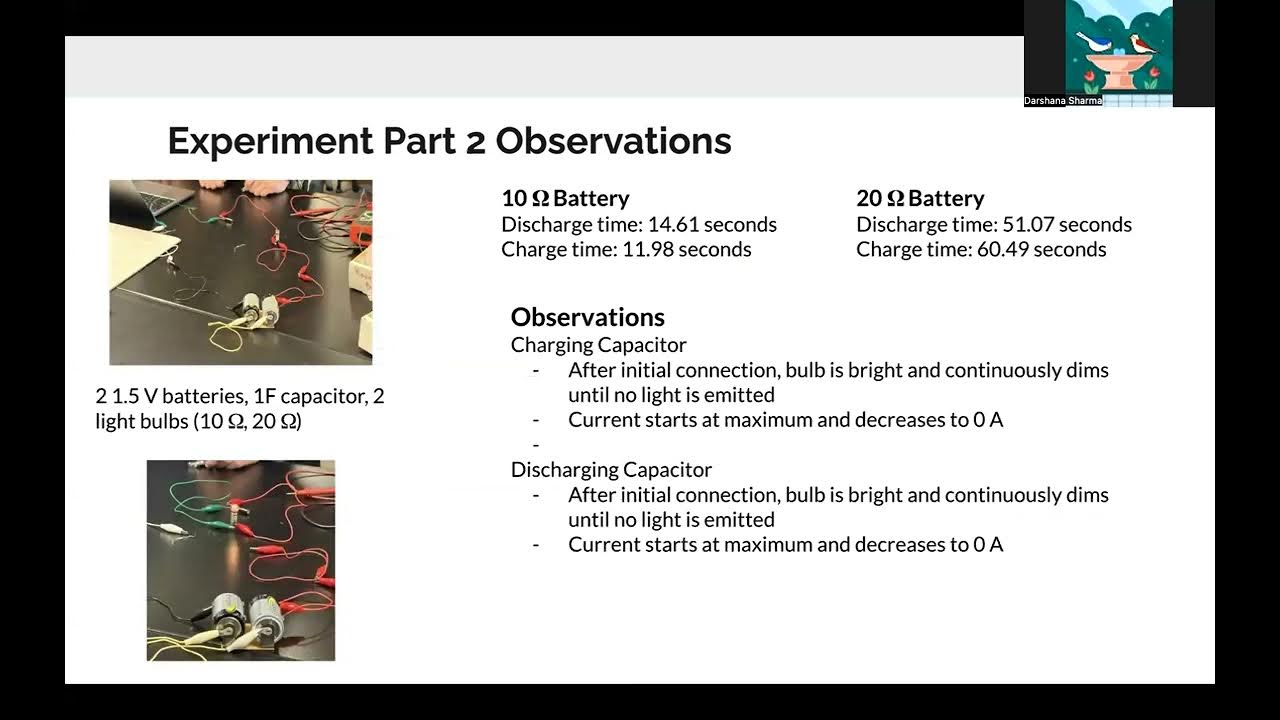 Darshana Sharma

Experiment Part 2 Observations

2 1.5 V batteries, 1F capacitor, 2 light bulbs (10 Ω, 20 Ω)

10 Ω Battery
Discharge time: 14.61 seconds
Charge time: 11.98 seconds

20 Ω Battery
Discharge time: 51.07 seconds
Charge time: 60.49 seconds

Observations
Charging Capacitor
- After initial connection, bulb is bright and continuously dims until no light is emitted
- Current starts at maximum and decreases to 0 A
-
Discharging Capacitor
- After initial connection, bulb is bright and continuously dims until no light is emitted
- Current starts at maximum and decreases to 0 A